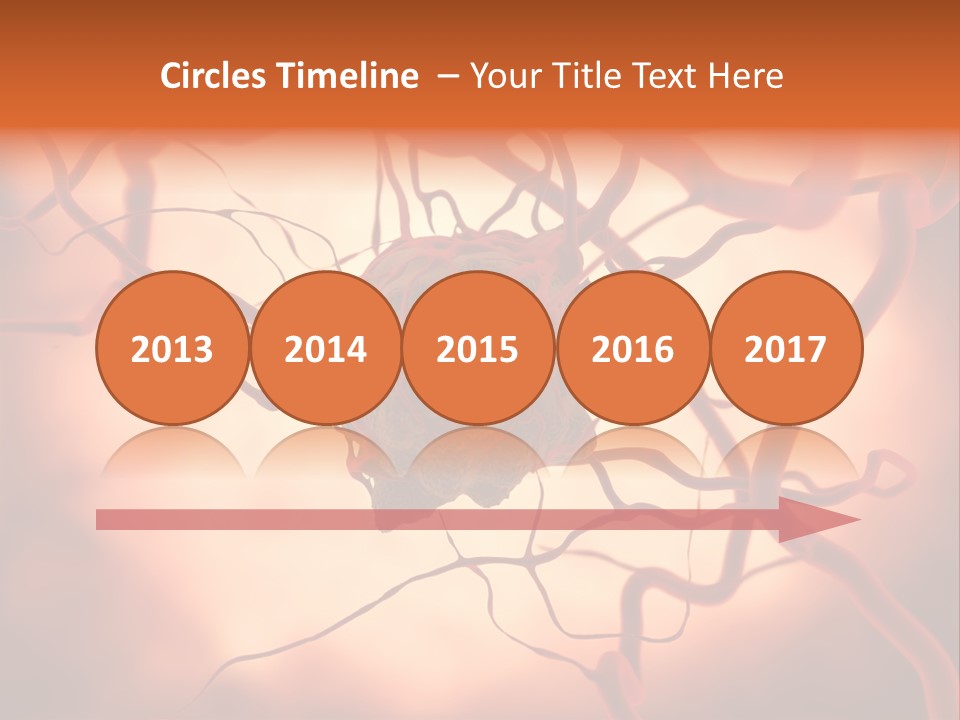 Circles Timeline – Your Title Text Here

2013

2014

2015

2016

2017